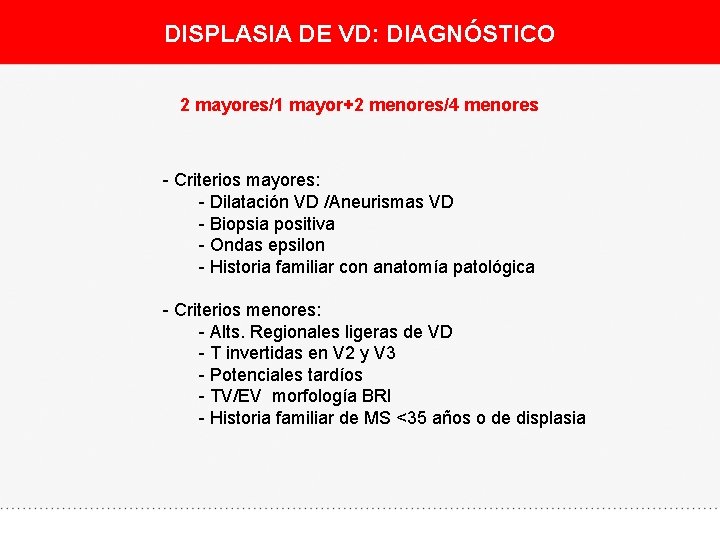 DISPLASIA DE VD: DIAGNÓSTICO

2 mayores/1 mayor+2 menores/4 menores

- Criterios mayores:
- Dilatación VD /Aneurismas VD
- Biopsia positiva
- Ondas epsilon
- Historia familiar con anatomía patológica

- Criterios menores:
- Alts. Regionales ligeras de VD
- T invertidas en V2 y V3
- Potenciales tardíos
- TV/EV morfología BRI
- Historia familiar de MS <35 años o de displasia